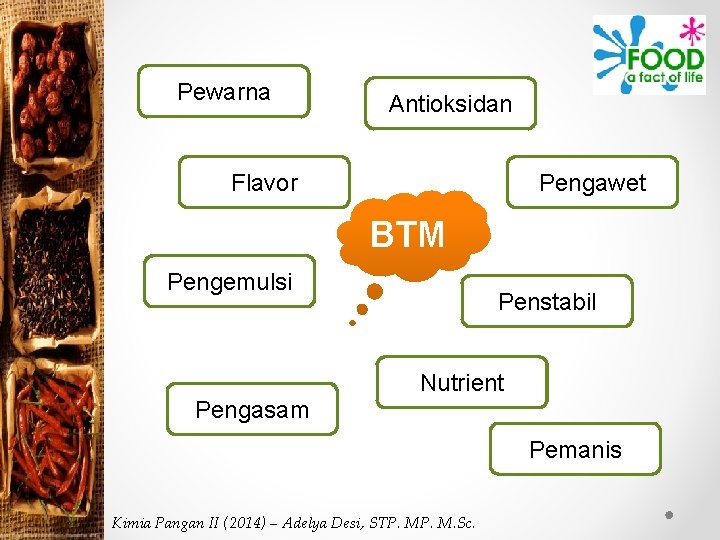 FOOD
a fact of life

Pewarna

Antioksidan

Flavor

Pengawet

BTM

Pengemulsi

Penstabil

Nutrient

Pengasam

Pemanis

Kimia Pangan II (2014) – Adelya Desi, STP. MP. M.Sc.